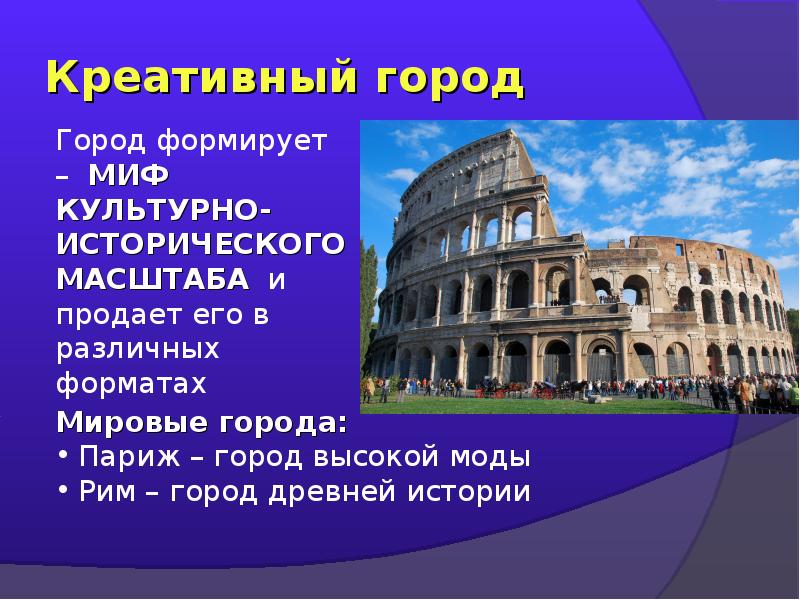 Креативный город

Город формирует – МИФ КУЛЬТУРНО-ИСТОРИЧЕСКОГО МАСШТАБА и продает его в различных форматах

Мировые города:
• Париж – город высокой моды
• Рим – город древней истории